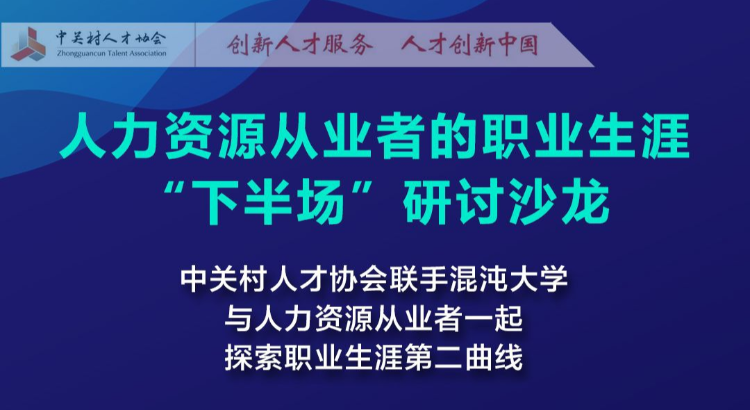 中关村人才协会
Zhongguancun Talent Association

创新人才服务　人才创新中国

人力资源从业者的职业生涯
“下半场”研讨沙龙

中关村人才协会联手混沌大学
与人力资源从业者一起
探索职业生涯第二曲线